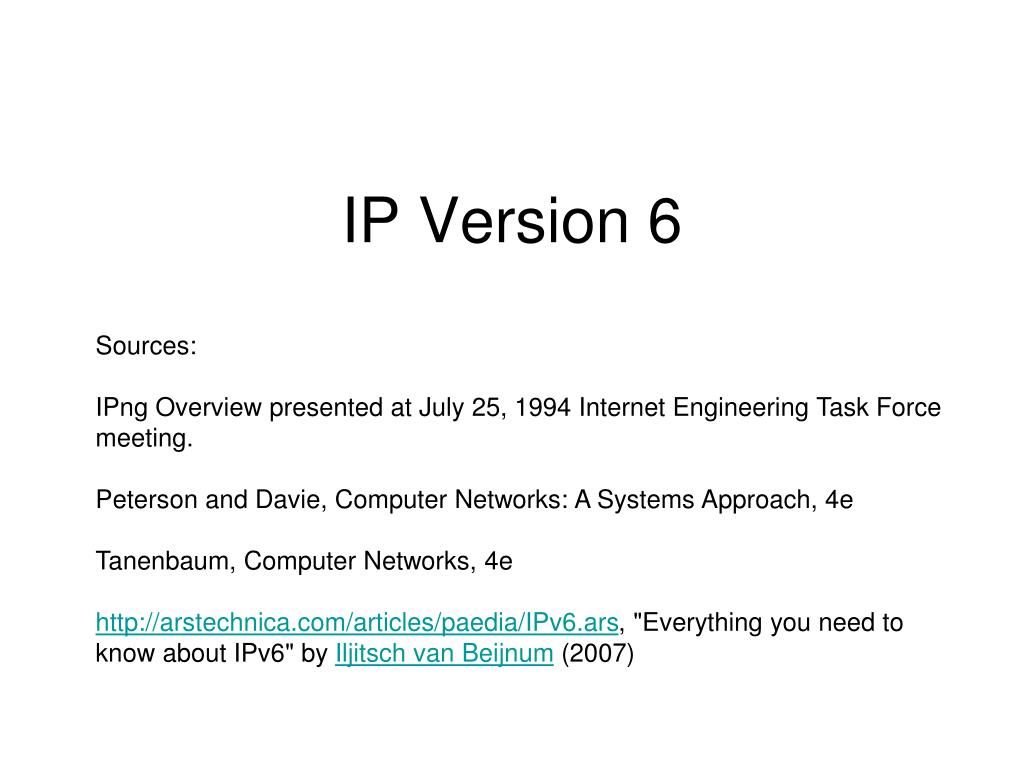 IP Version 6

Sources:

IPng Overview presented at July 25, 1994 Internet Engineering Task Force meeting.

Peterson and Davie, Computer Networks: A Systems Approach, 4e

Tanenbaum, Computer Networks, 4e

http://arstechnica.com/articles/paedia/IPv6.ars, "Everything you need to know about IPv6" by Iljitsch van Beijnum (2007)